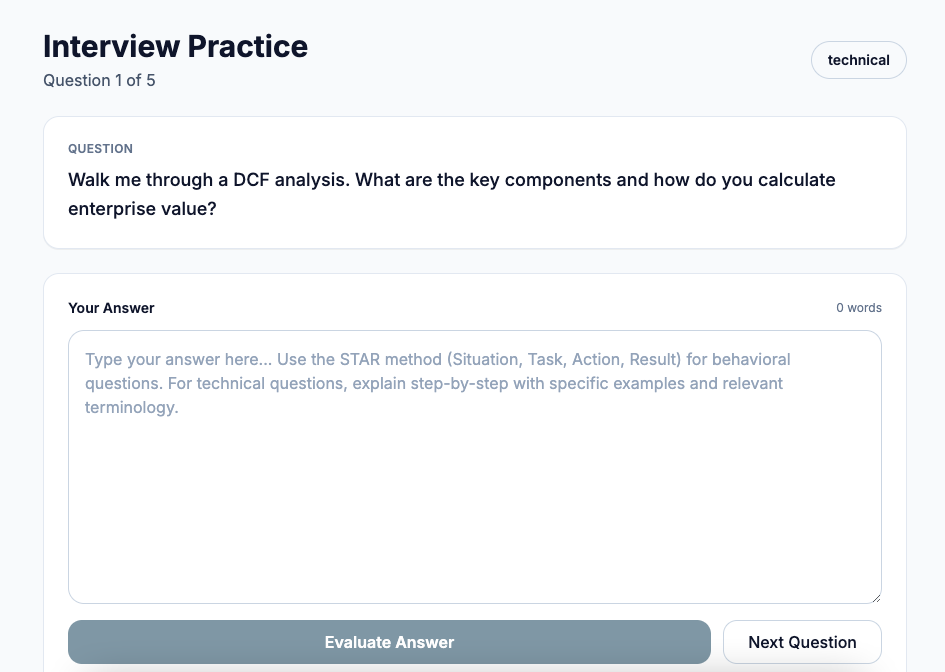 Interview Practice

Question 1 of 5

technical

QUESTION

Walk me through a DCF analysis. What are the key components and how do you calculate enterprise value?

Your Answer

0 words

Type your answer here... Use the STAR method (Situation, Task, Action, Result) for behavioral questions. For technical questions, explain step-by-step with specific examples and relevant terminology.

Evaluate Answer

Next Question